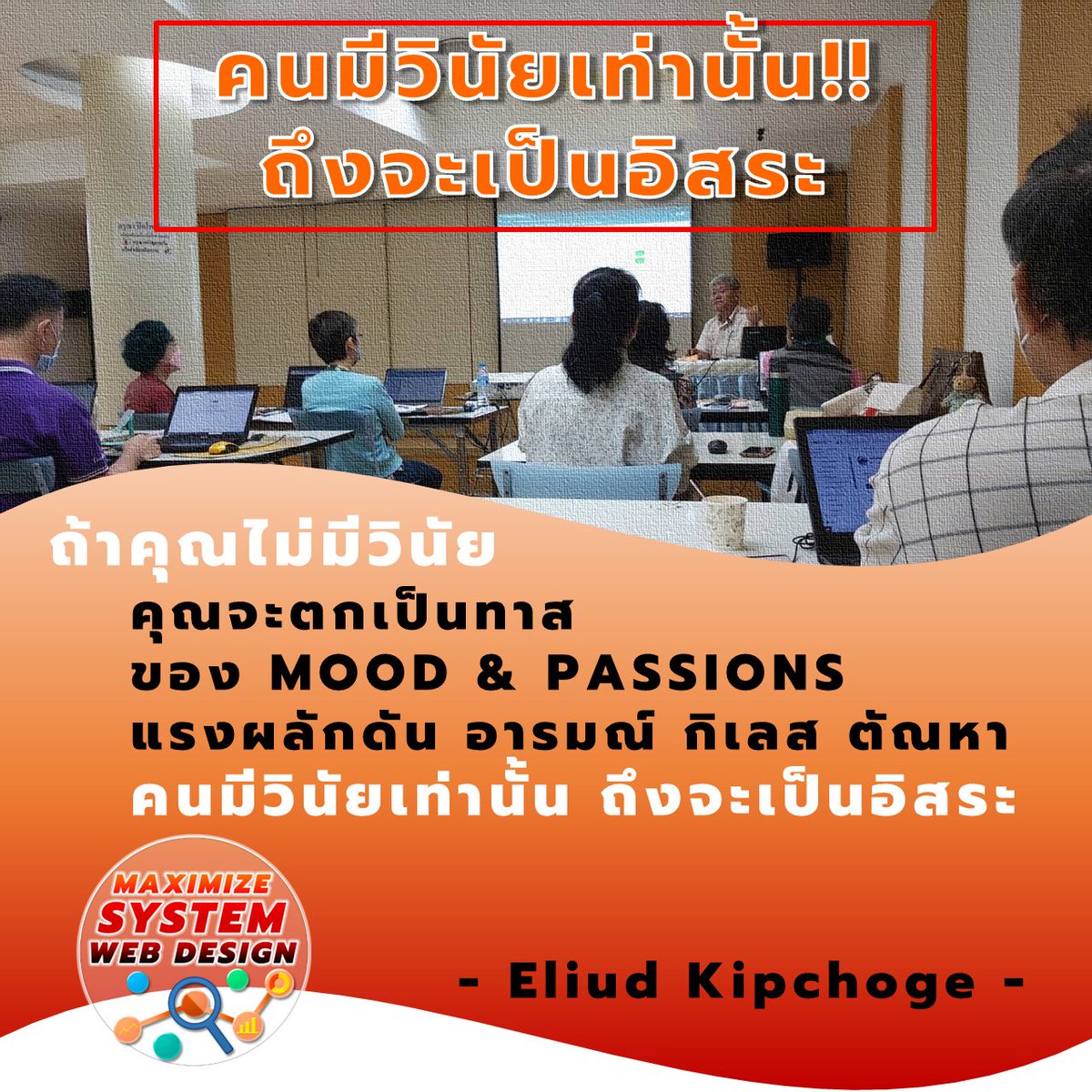 คนมีวินัยเท่านั้น!!
ถึงจะเป็นอิสระ

ถ้าคุณไม่มีวินัย
คุณจะตกเป็นทาส
ของ MOOD & PASSIONS
แรงผลักดัน อารมณ์ กิเลส ตัณหา
คนมีวินัยเท่านั้น ถึงจะเป็นอิสระ

MAXIMIZE SYSTEM WEB DESIGN

- Eliud Kipchoge -